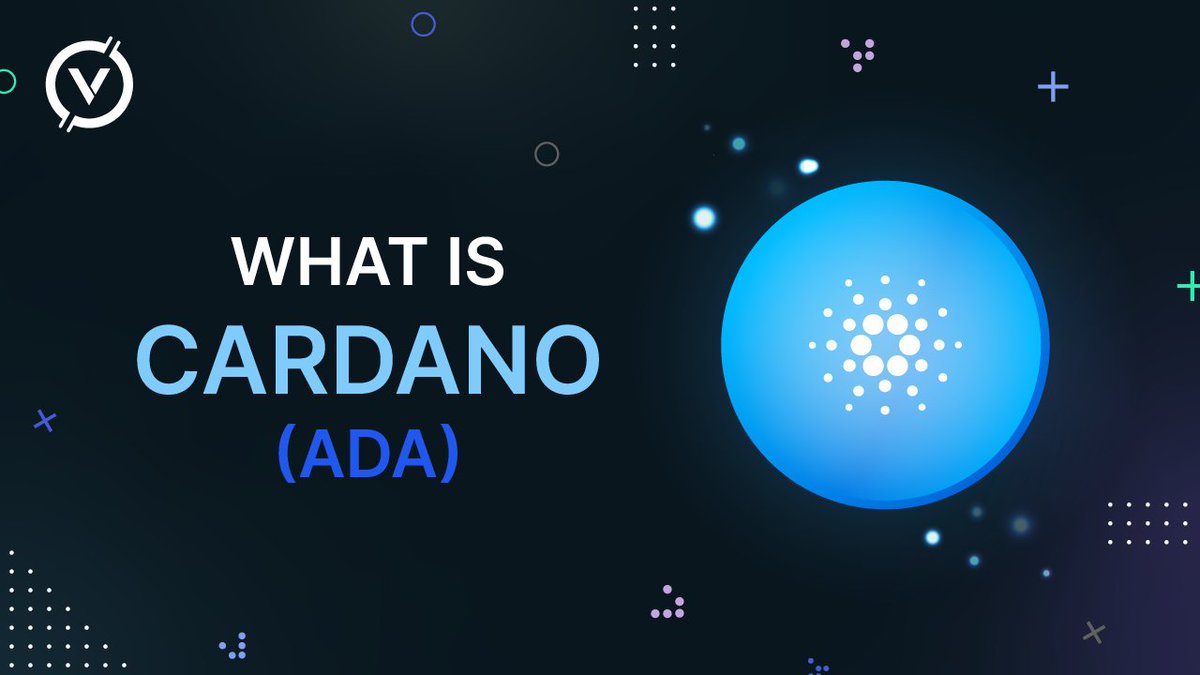 WHAT IS
CARDANO
(ADA)